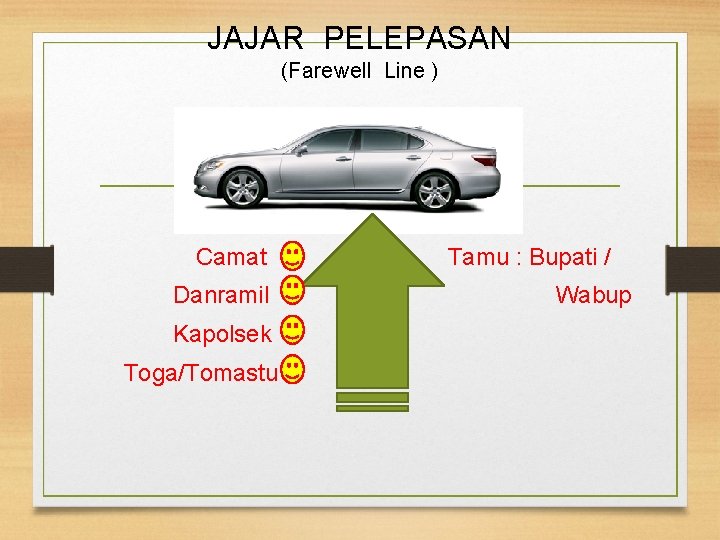 JAJAR PELEPASAN
(Farewell Line )

Camat
Danramil
Kapolsek
Toga/Tomastu

Tamu : Bupati / Wabup